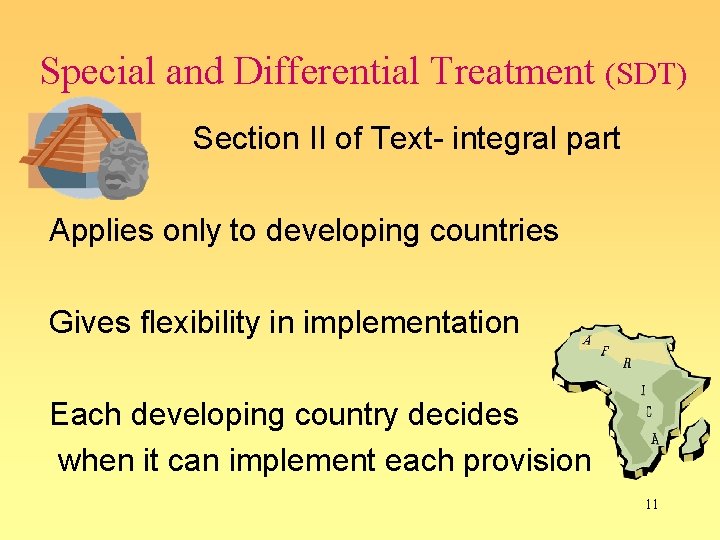 Special and Differential Treatment (SDT)

Section II of Text- integral part

Applies only to developing countries

Gives flexibility in implementation

Each developing country decides when it can implement each provision

AFRICA

11